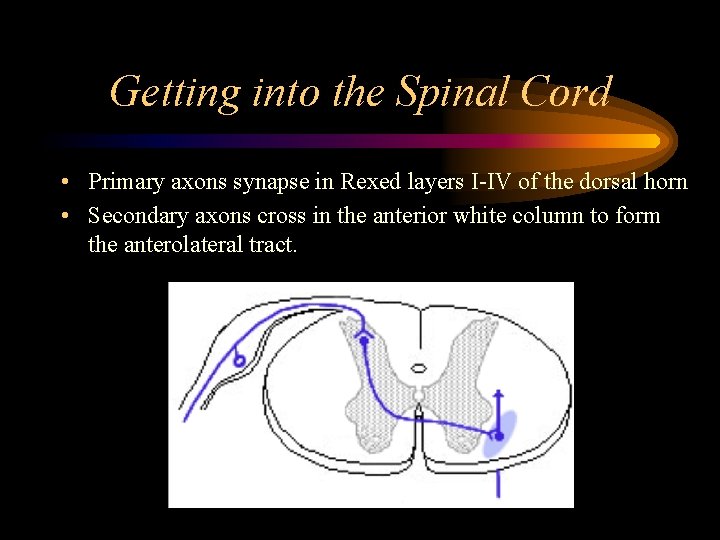 Getting into the Spinal Cord

• Primary axons synapse in Rexed layers I-IV of the dorsal horn

• Secondary axons cross in the anterior white column to form the anterolateral tract.